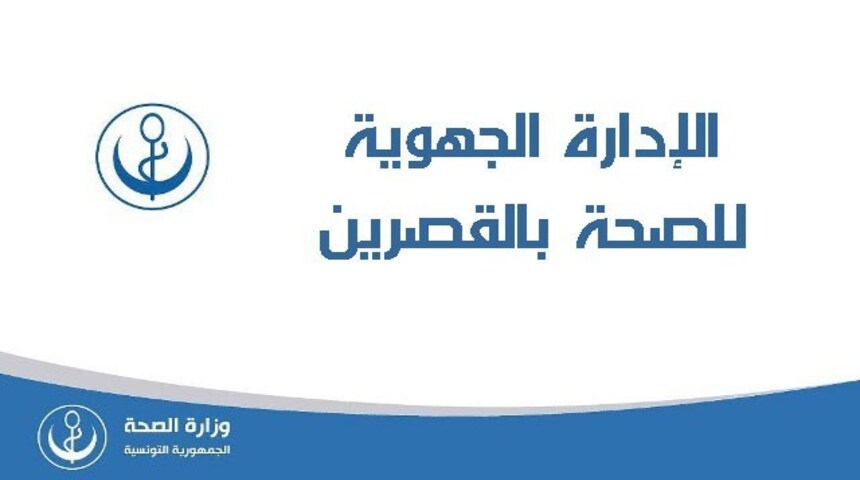 الإدارة الجهوية
للصحة بالقصرين

وزارة الصحة
الجمهورية التونسية